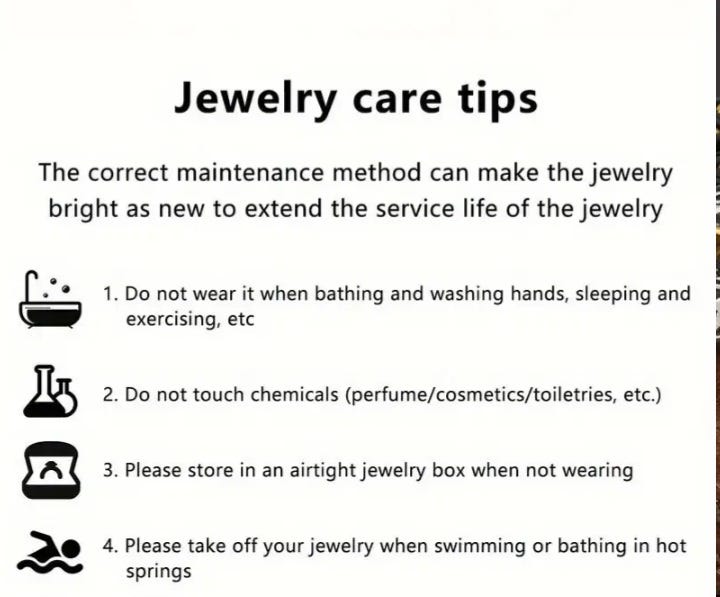 Jewelry care tips

The correct maintenance method can make the jewelry bright as new to extend the service life of the jewelry

1. Do not wear it when bathing and washing hands, sleeping and exercising, etc

2. Do not touch chemicals (perfume/cosmetics/toiletries, etc.)

3. Please store in an airtight jewelry box when not wearing

4. Please take off your jewelry when swimming or bathing in hot springs